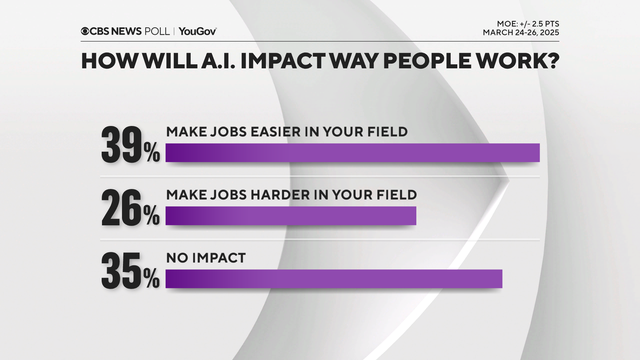 CBS NEWS POLL | YouGov

MOE: +/- 2.5 PTS
MARCH 24-26, 2025

HOW WILL A.I. IMPACT WAY PEOPLE WORK?

39% MAKE JOBS EASIER IN YOUR FIELD

26% MAKE JOBS HARDER IN YOUR FIELD

35% NO IMPACT